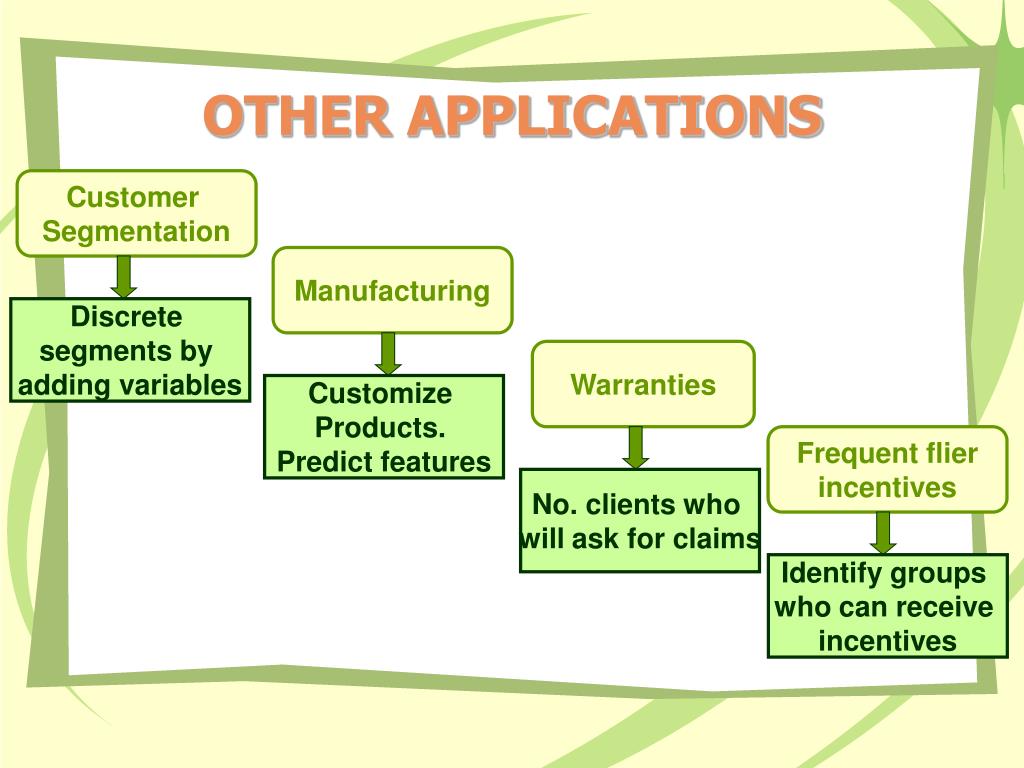 OTHER APPLICATIONS

Customer Segmentation

Discrete segments by adding variables

Manufacturing

Customize Products. Predict features

Warranties

No. clients who will ask for claims

Frequent flier incentives

Identify groups who can receive incentives